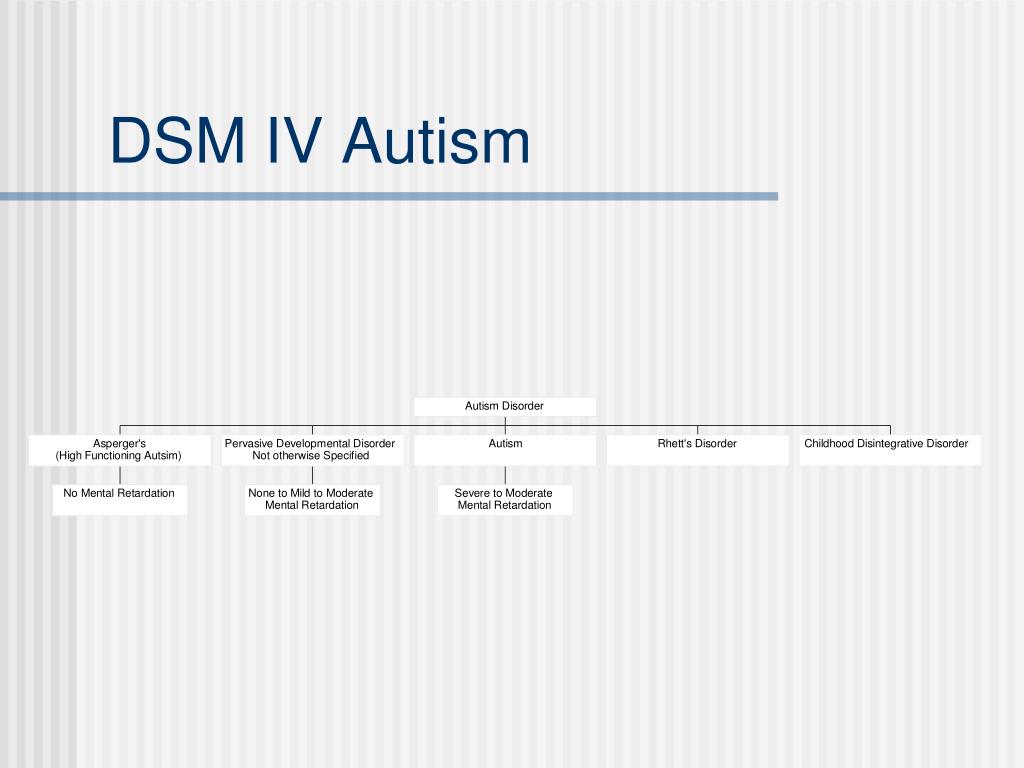 DSM IV Autism

Autism Disorder

Asperger's
(High Functioning Autsim)

Pervasive Developmental Disorder
Not otherwise Specified

Autism

Rhett's Disorder

Childhood Disintegrative Disorder

No Mental Retardation

None to Mild to Moderate
Mental Retardation

Severe to Moderate
Mental Retardation